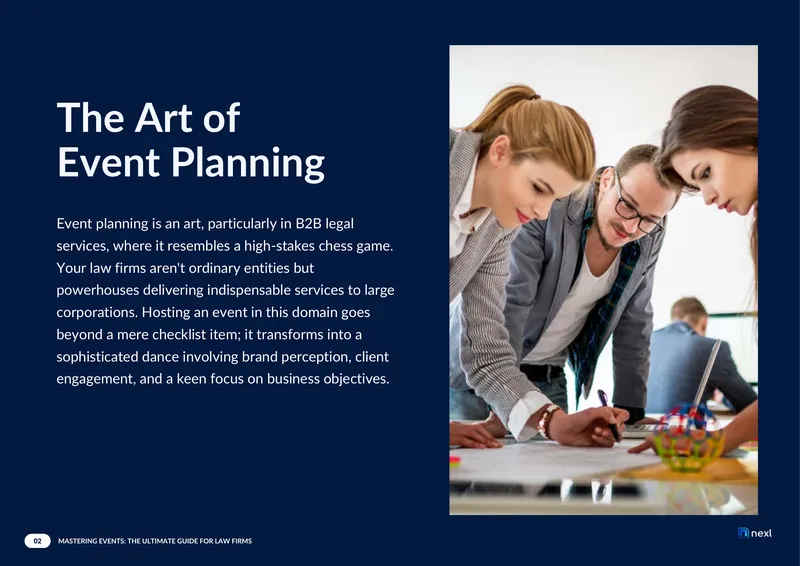 The Art of Event Planning

Event planning is an art, particularly in B2B legal services, where it resembles a high-stakes chess game. Your law firms aren't ordinary entities but powerhouses delivering indispensable services to large corporations. Hosting an event in this domain goes beyond a mere checklist item; it transforms into a sophisticated dance involving brand perception, client engagement, and a keen focus on business objectives.

02 MASTERING EVENTS: THE ULTIMATE GUIDE FOR LAW FIRMS

nexl